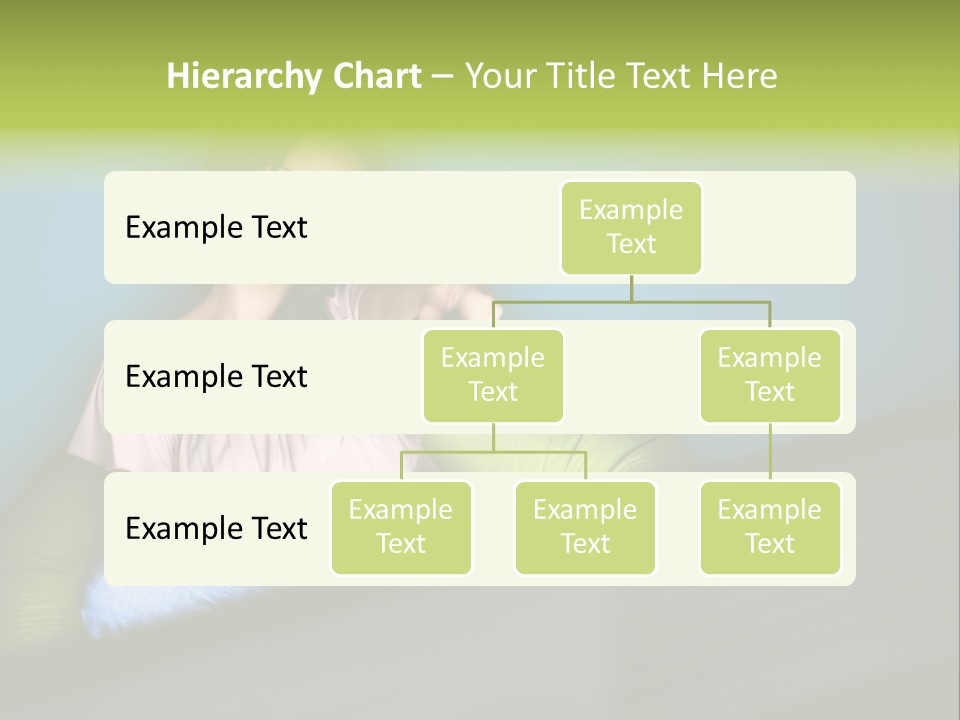 Hierarchy Chart – Your Title Text Here

Example Text

Example Text

Example Text

Example Text

Example Text

Example Text

Example Text

Example Text

Example Text